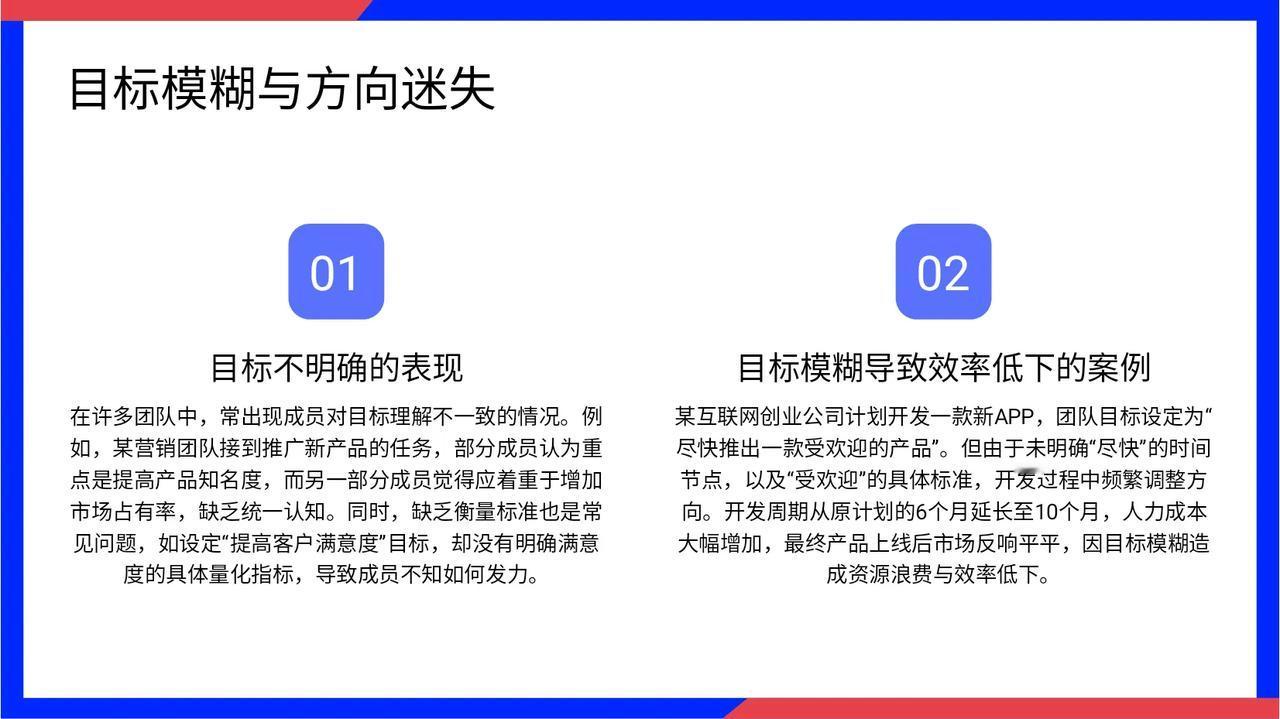 目标模糊与方向迷失

01

目标不明确的表现

在许多团队中，常出现成员对目标理解不一致的情况。例如，某营销团队接到推广新产品的任务，部分成员认为重点是提高产品知名度，而另一部分成员觉得应着重于增加市场占有率，缺乏统一认知。同时，缺乏衡量标准也是常见问题，如设定“提高客户满意度”目标，却没有明确满意度的具体量化指标，导致成员不知如何发力。

02

目标模糊导致效率低下的案例

某互联网创业公司计划开发一款新APP，团队目标设定为“尽快推出一款受欢迎的产品”。但由于未明确“尽快”的时间节点，以及“受欢迎”的具体标准，开发过程中频繁调整方向。开发周期从原计划的6个月延长至10个月，人力成本大幅增加，最终产品上线后市场反响平平，因目标模糊造成资源浪费与效率低下。